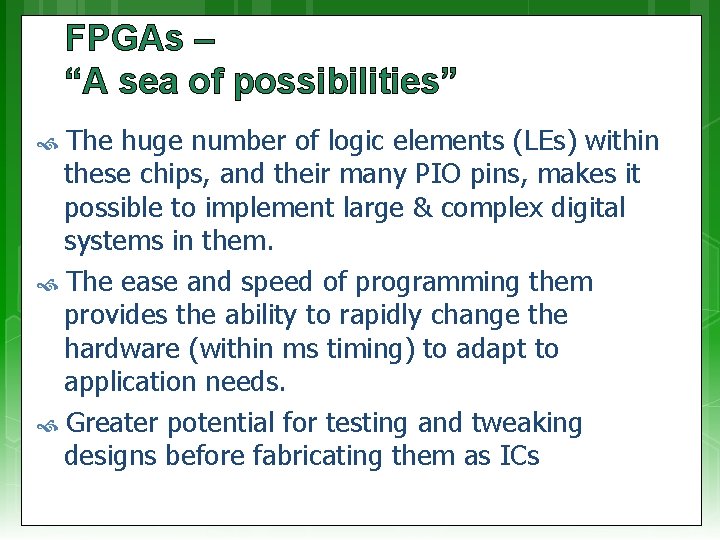 FPGAs –
“A sea of possibilities”

The huge number of logic elements (LEs) within these chips, and their many PIO pins, makes it possible to implement large & complex digital systems in them.

The ease and speed of programming them provides the ability to rapidly change the hardware (within ms timing) to adapt to application needs.

Greater potential for testing and tweaking designs before fabricating them as ICs